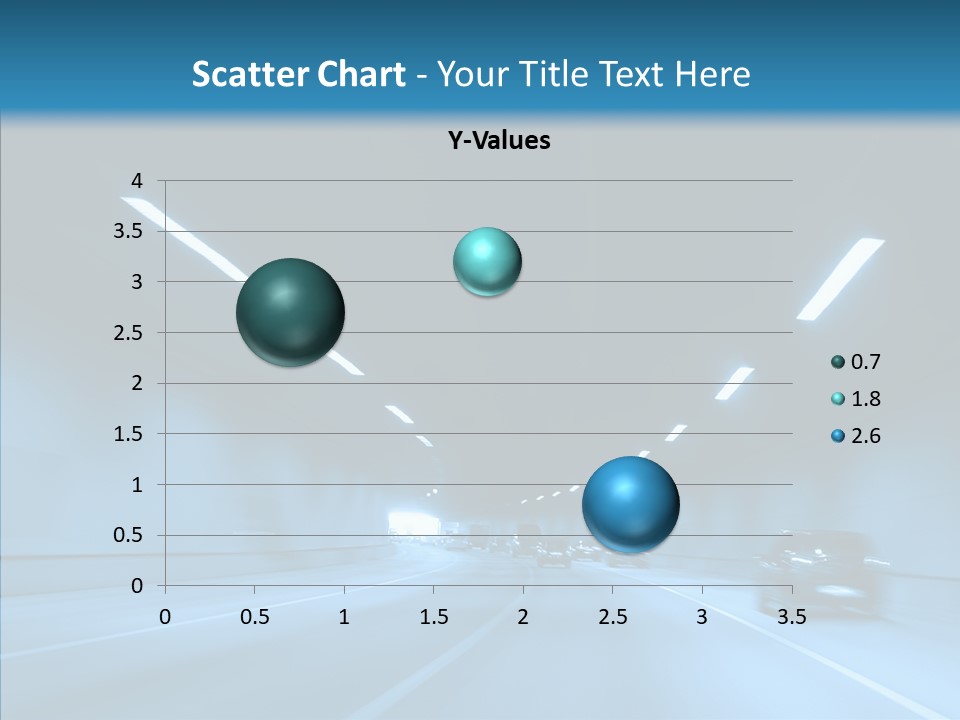 Scatter Chart - Your Title Text Here

Y-Values

4
3.5
3
2.5
2
1.5
1
0.5
0

0 0.5 1 1.5 2 2.5 3 3.5

0.7
1.8
2.6